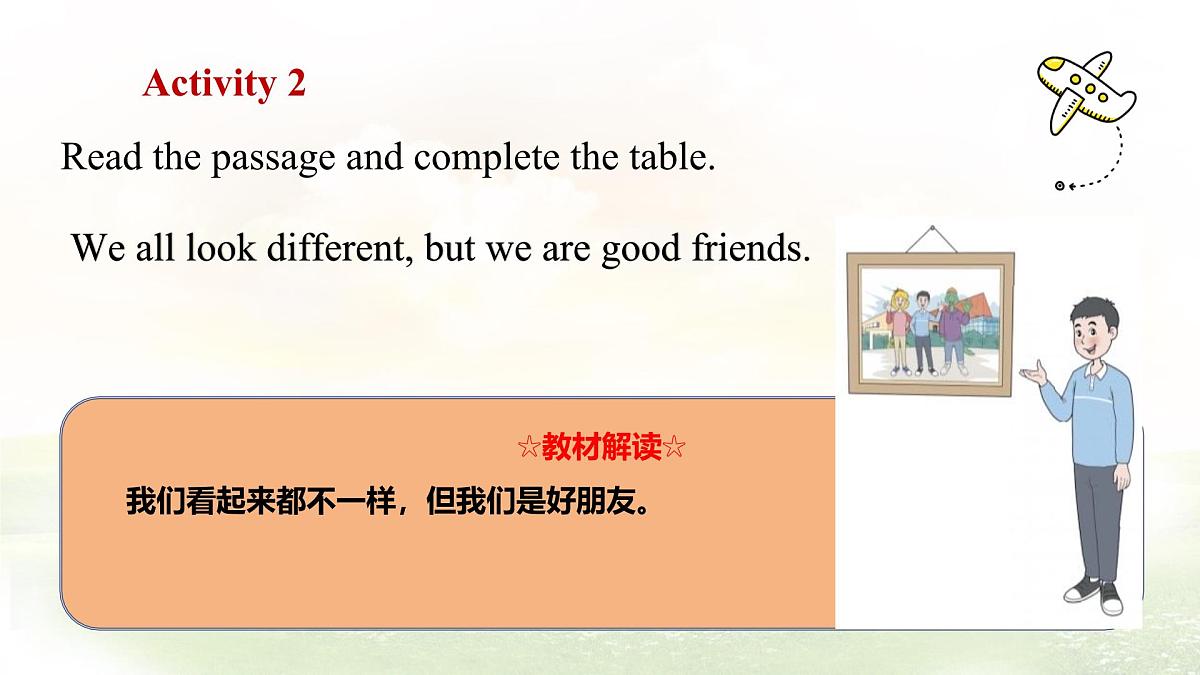 Activity 2

Read the passage and complete the table.

We all look different, but we are good friends.

☆教材解读☆

我们看起来都不一样，但我们是好朋友。